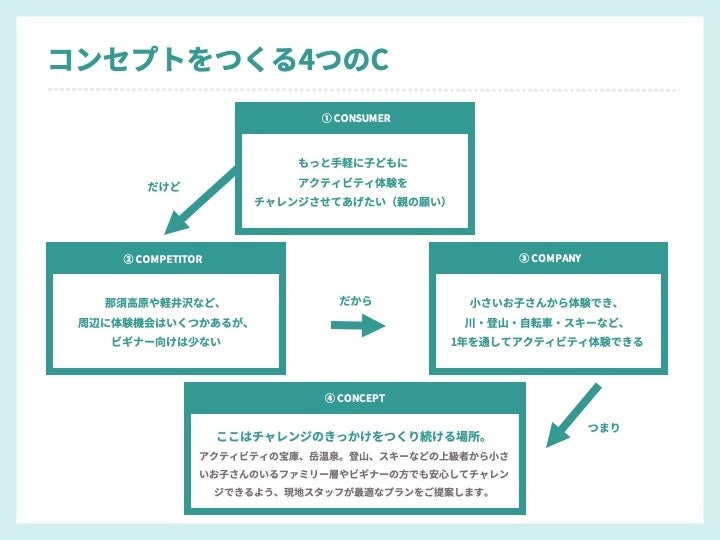 コンセプトをつくる4つのC

① CONSUMER

もっと手軽に子どもに
アクティビティ体験を
チャレンジさせてあげたい（親の願い）

だけど

② COMPETITOR

那須高原や軽井沢など、
周辺に体験機会はいくつかあるが、
ビギナー向けは少ない

だから

③ COMPANY

小さいお子さんから体験でき、
川・登山・自転車・スキーなど、
1年を通してアクティビティ体験できる

つまり

④ CONCEPT

ここはチャレンジのきっかけをつくり続ける場所。
アクティビティの宝庫、岳温泉。登山、スキーなどの上級者から小さいお子さんのいるファミリー層やビギナーの方でも安心してチャレンジできるよう、現地スタッフが最適なプランをご提案します。